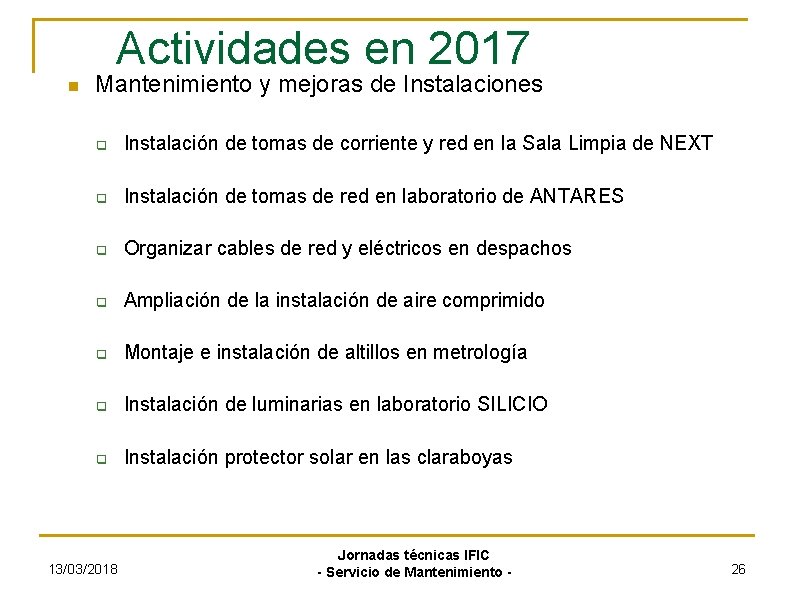 Actividades en 2017

Mantenimiento y mejoras de Instalaciones

Instalación de tomas de corriente y red en la Sala Limpia de NEXT

Instalación de tomas de red en laboratorio de ANTARES

Organizar cables de red y eléctricos en despachos

Ampliación de la instalación de aire comprimido

Montaje e instalación de altillos en metrología

Instalación de luminarias en laboratorio SILICIO

Instalación protector solar en las claraboyas

13/03/2018

Jornadas técnicas IFIC
- Servicio de Mantenimiento -

26